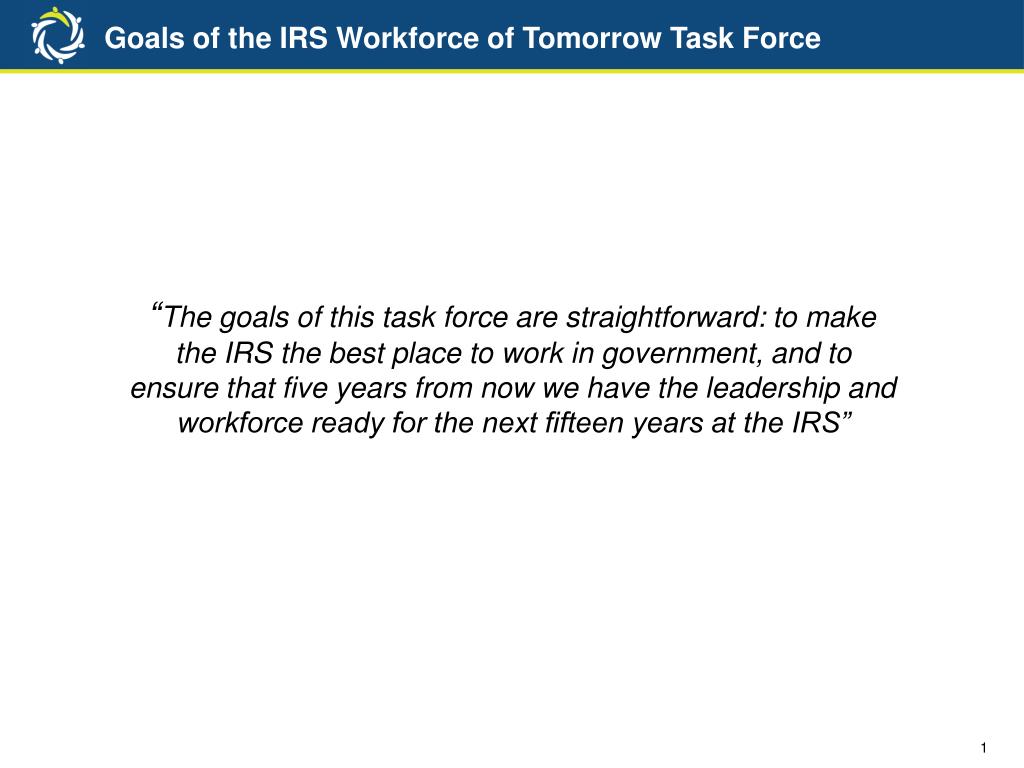 Goals of the IRS Workforce of Tomorrow Task Force

“The goals of this task force are straightforward: to make the IRS the best place to work in government, and to ensure that five years from now we have the leadership and workforce ready for the next fifteen years at the IRS”

1